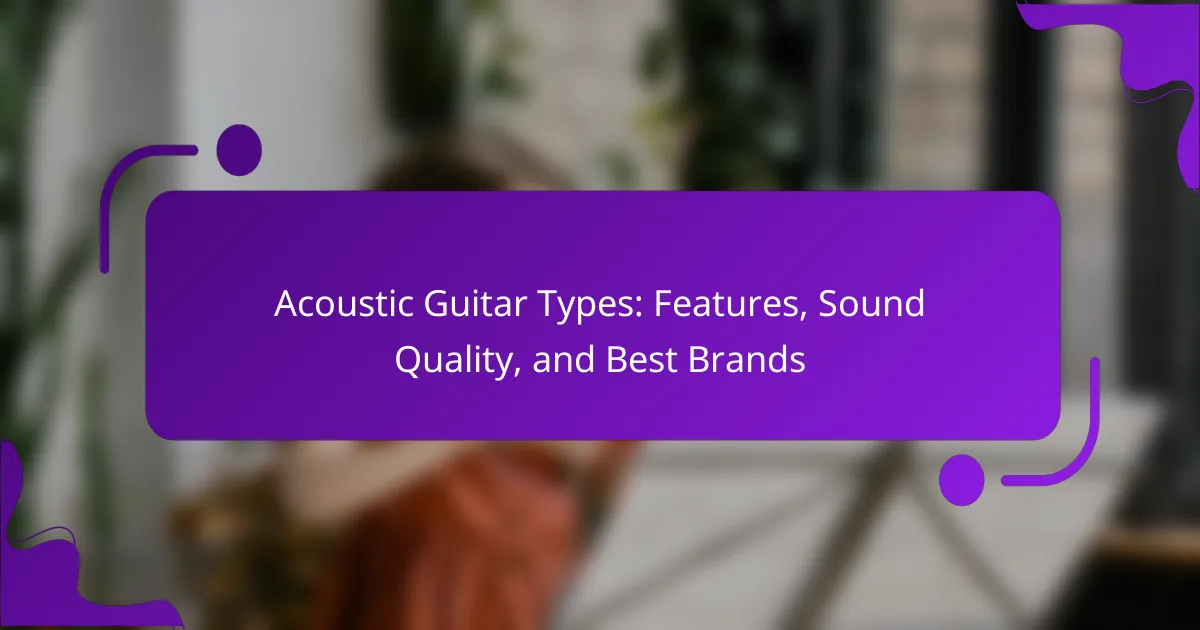 Acoustic Guitar Types: Features, Sound Quality, and Best Brands